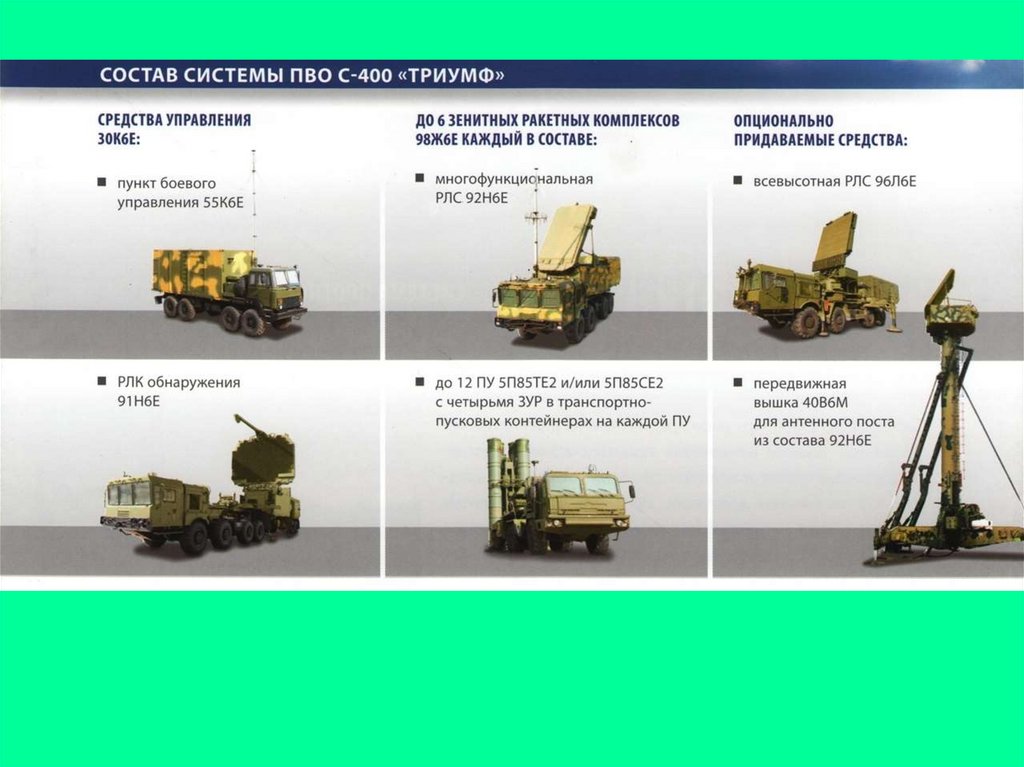 СОСТАВ СИСТЕМЫ ПВО С-400 «ТРИУМФ»

СРЕДСТВА УПРАВЛЕНИЯ 30К6Е:

■ пункт боевого управления 55К6Е

■ РЛК обнаружения 91Н6Е

ДО 6 ЗЕНИТНЫХ РАКЕТНЫХ КОМПЛЕКСОВ 98Ж6Е КАЖДЫЙ В СОСТАВЕ:

■ многофункциональная РЛС 92Н6Е

■ до 12 ПУ 5П85ТЕ2 и/или 5П85СЕ2 с четырьмя ЗУР в транспортно-пусковых контейнерах на каждой ПУ

ОПЦИОНАЛЬНО ПРИДАВАЕМЫЕ СРЕДСТВА:

■ всевысотная РЛС 96Л6Е

■ передвижная вышка 40В6М для антенного поста из состава 92Н6Е